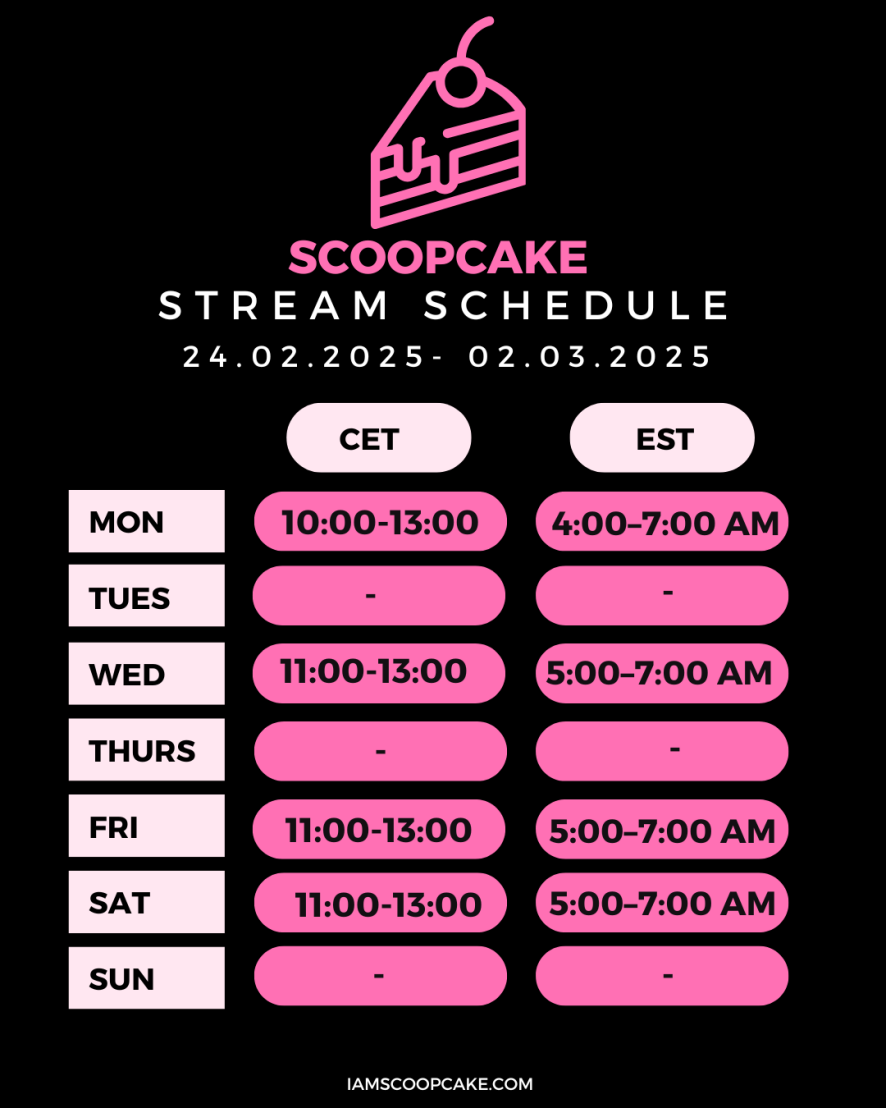 SCOOPCAKE
STREAM SCHEDULE
24.02.2025- 02.03.2025

| | CET | EST |
|---|---|---|
| MON | 10:00-13:00 | 4:00–7:00 AM |
| TUES | - | - |
| WED | 11:00-13:00 | 5:00–7:00 AM |
| THURS | - | - |
| FRI | 11:00-13:00 | 5:00–7:00 AM |
| SAT | 11:00-13:00 | 5:00–7:00 AM |
| SUN | - | - |

IAMSCOOPCAKE.COM